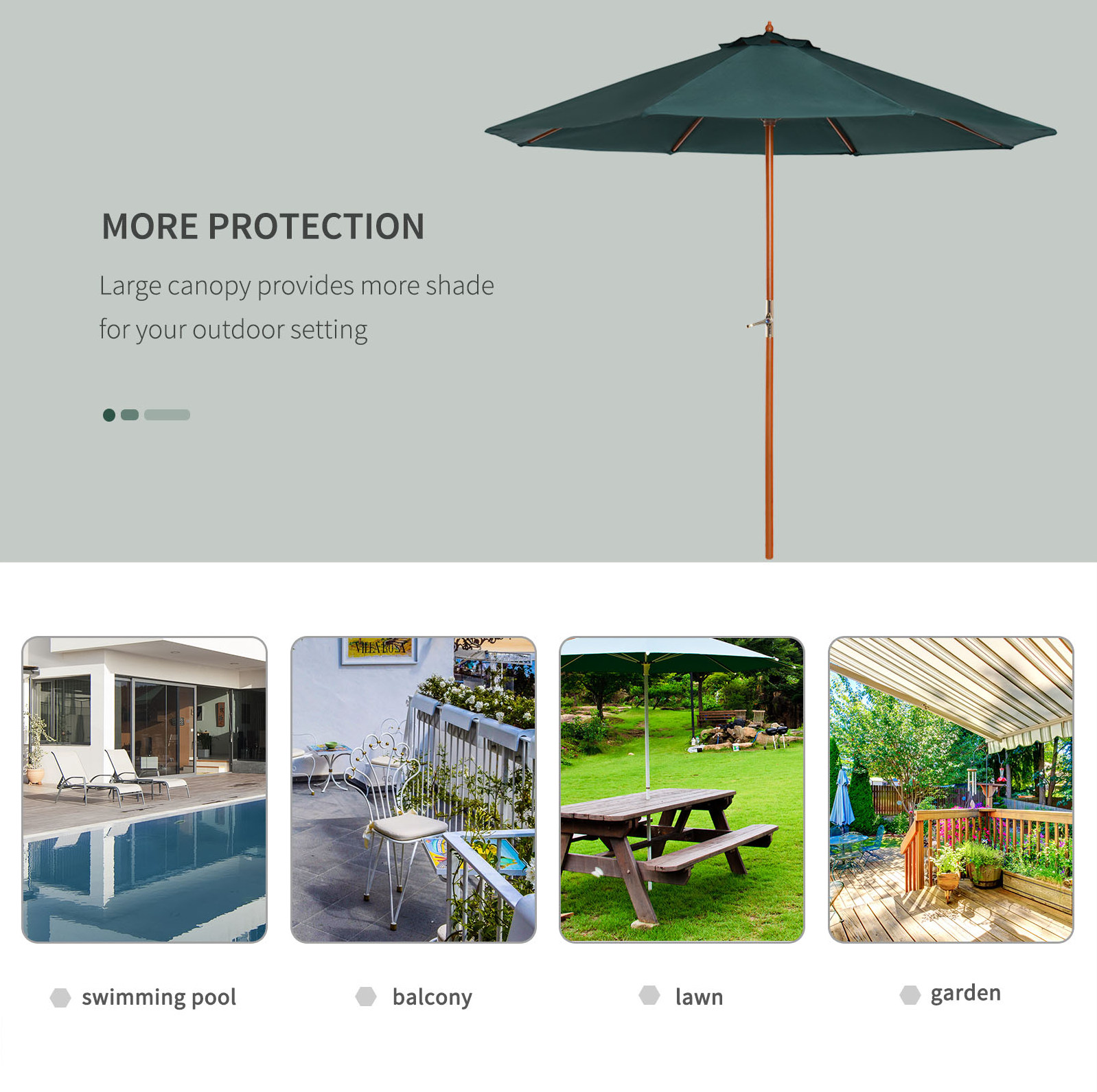 MORE PROTECTION

Large canopy provides more shade for your outdoor setting

VILLA ROSA

swimming pool

balcony

lawn

garden